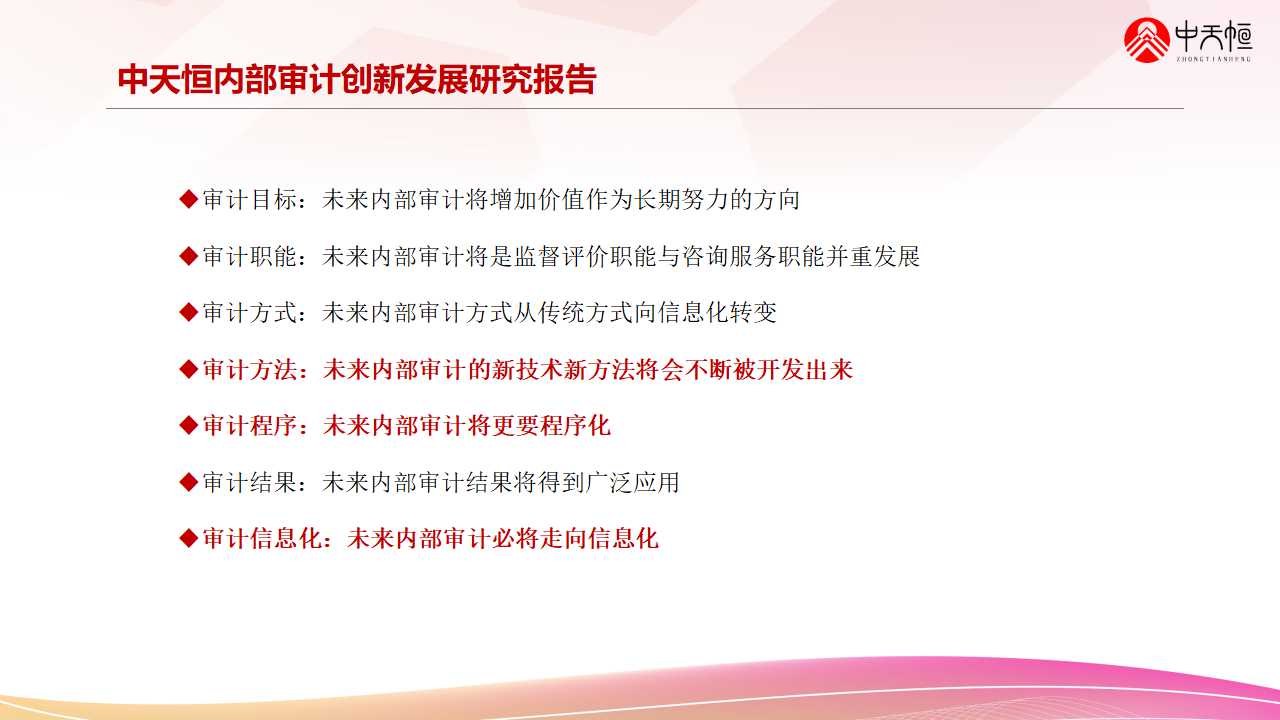 中天恒
ZHONGTIANHENG

中天恒内部审计创新发展研究报告

◆审计目标：未来内部审计将增加价值作为长期努力的方向

◆审计职能：未来内部审计将是监督评价职能与咨询服务职能并重发展

◆审计方式：未来内部审计方式从传统方式向信息化转变

◆审计方法：未来内部审计的新技术新方法将会不断被开发出来

◆审计程序：未来内部审计将更要程序化

◆审计结果：未来内部审计结果将得到广泛应用

◆审计信息化：未来内部审计必将走向信息化